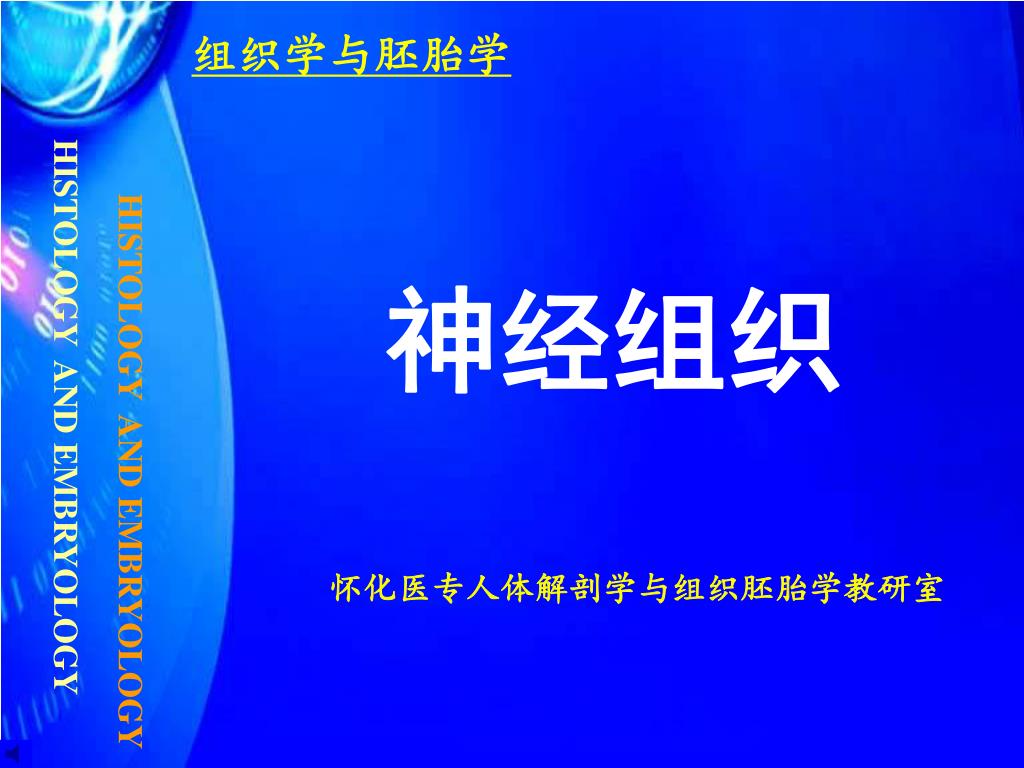 组织学与胚胎学

HISTOLOGY AND EMBRYOLOGY

HISTOLOGY AND EMBRYOLOGY

神经组织

怀化医专人体解剖学与组织胚胎学教研室